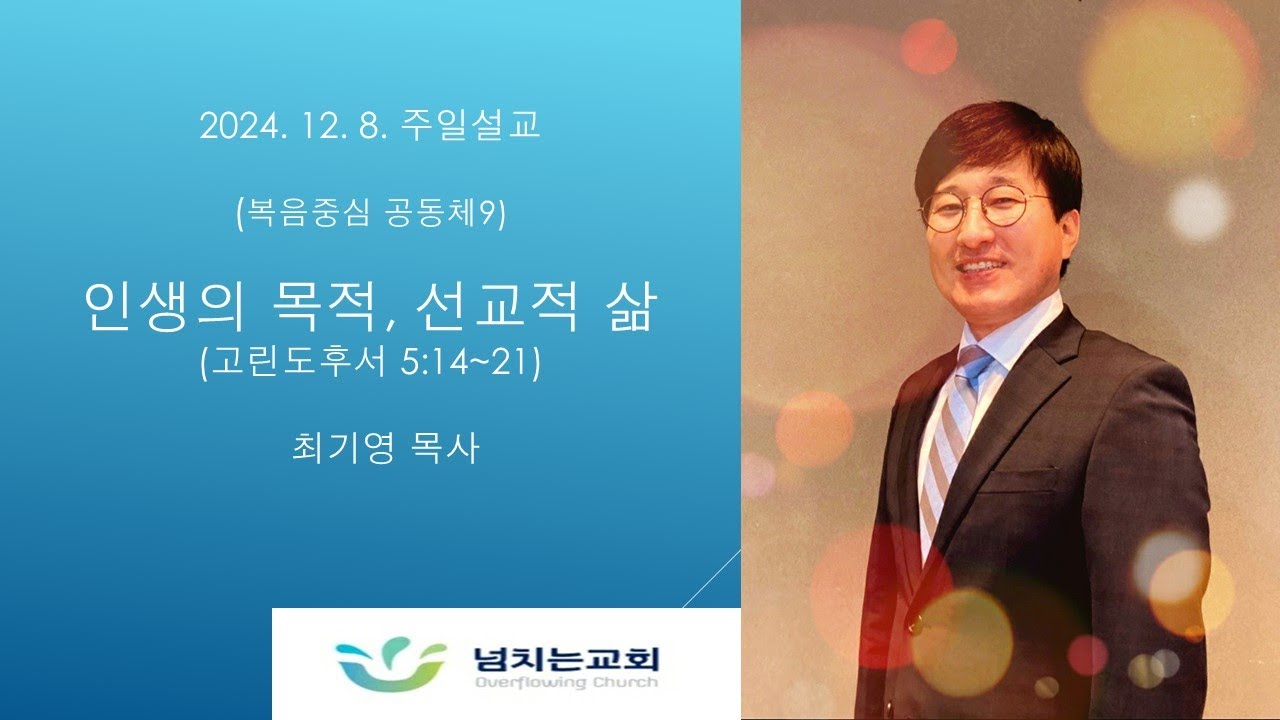 2024. 12. 8. 주일설교

(복음중심 공동체9)

인생의 목적, 선교적 삶
(고린도후서 5:14~21)

최기영 목사

넘치는교회
Overflowing Church